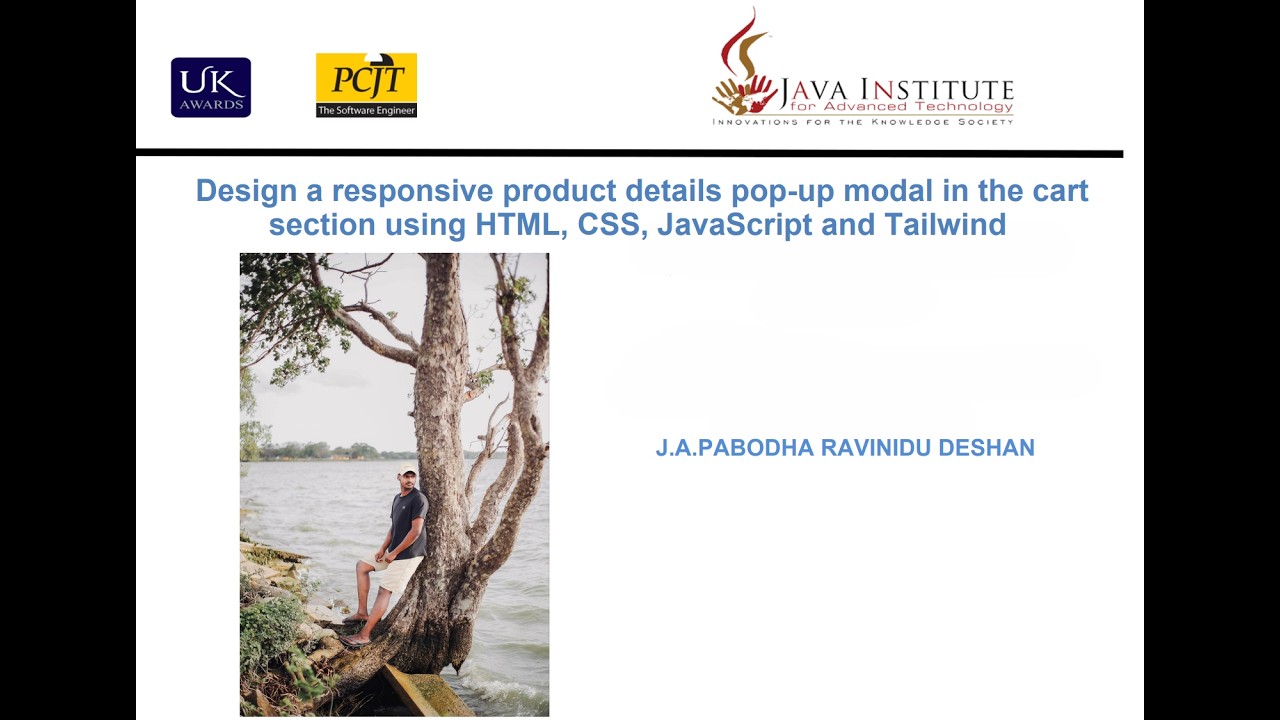 UK AWARDS

PCJT
The Software Engineer

JAVA INSTITUTE
for Advanced Technology
INNOVATIONS FOR THE KNOWLEDGE SOCIETY

Design a responsive product details pop-up modal in the cart section using HTML, CSS, JavaScript and Tailwind

J.A.PABODHA RAVINIDU DESHAN